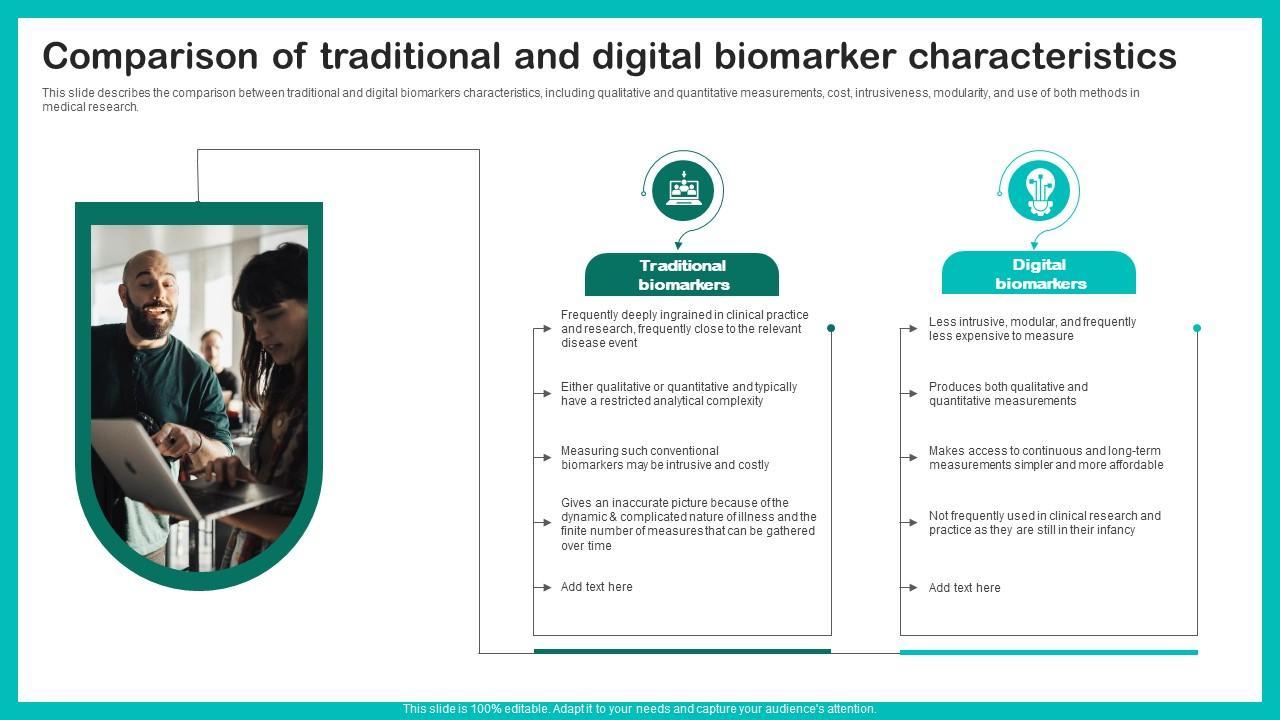 Comparison of traditional and digital biomarker characteristics

This slide describes the comparison between traditional and digital biomarkers characteristics, including qualitative and quantitative measurements, cost, intrusiveness, modularity, and use of both methods in medical research.

Traditional biomarkers

Frequently deeply ingrained in clinical practice and research, frequently close to the relevant disease event

Either qualitative or quantitative and typically have a restricted analytical complexity

Measuring such conventional biomarkers may be intrusive and costly

Gives an inaccurate picture because of the dynamic & complicated nature of illness and the finite number of measures that can be gathered over time

Add text here

Digital biomarkers

Less intrusive, modular, and frequently less expensive to measure

Produces both qualitative and quantitative measurements

Makes access to continuous and long-term measurements simpler and more affordable

Not frequently used in clinical research and practice as they are still in their infancy

Add text here

This slide is 100% editable. Adapt it to your needs and capture your audience's attention.